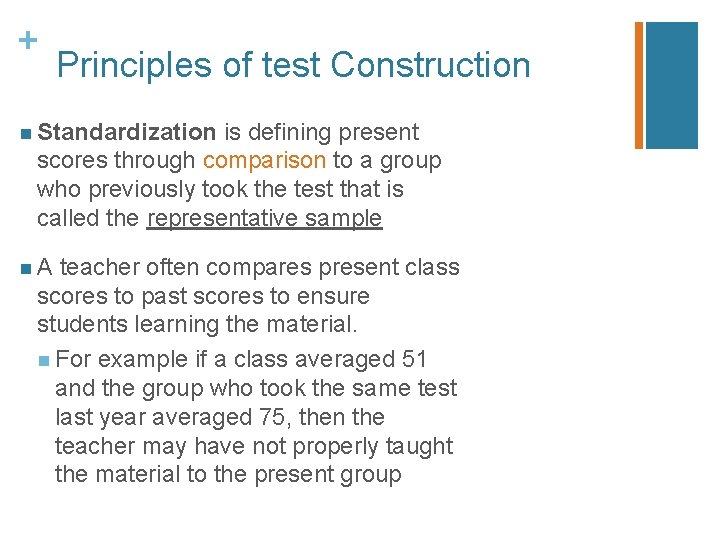 +
Principles of test Construction

Standardization is defining present scores through comparison to a group who previously took the test that is called the representative sample

A teacher often compares present class scores to past scores to ensure students learning the material.

For example if a class averaged 51 and the group who took the same test last year averaged 75, then the teacher may have not properly taught the material to the present group